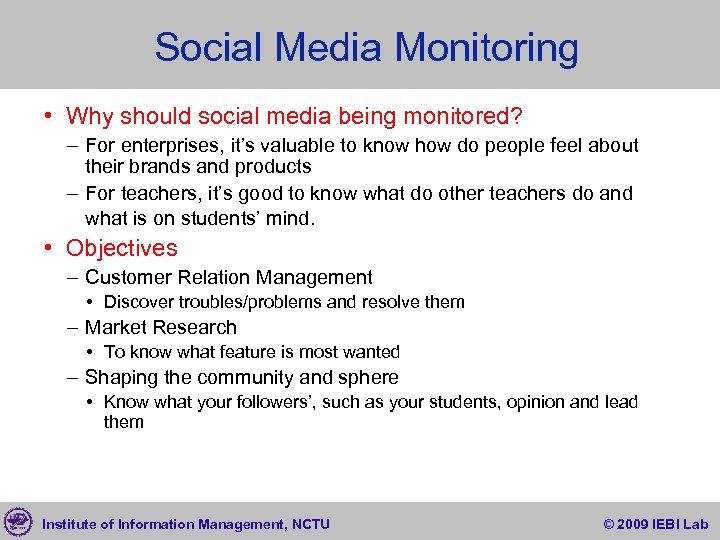 Social Media Monitoring

• Why should social media being monitored?
– For enterprises, it's valuable to know how do people feel about their brands and products
– For teachers, it's good to know what do other teachers do and what is on students' mind.
• Objectives
– Customer Relation Management
• Discover troubles/problems and resolve them
– Market Research
• To know what feature is most wanted
– Shaping the community and sphere
• Know what your followers', such as your students, opinion and lead them

Institute of Information Management, NCTU
© 2009 IEBI Lab